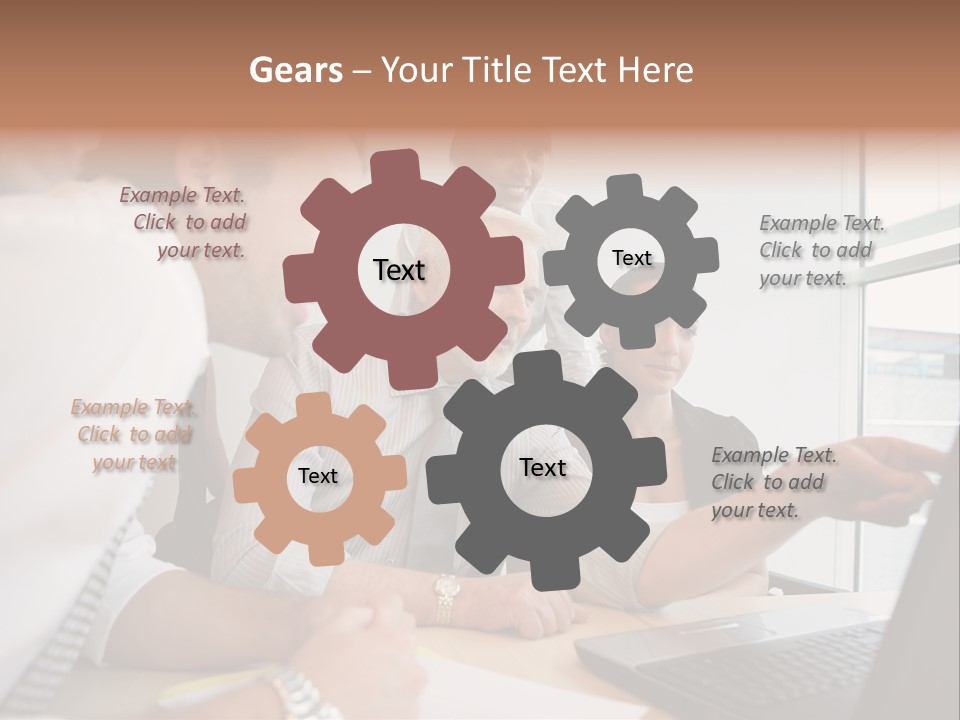 Gears – Your Title Text Here

Example Text. Click to add your text.

Text

Text

Example Text. Click to add your text.

Example Text. Click to add your text

Text

Text

Example Text. Click to add your text.